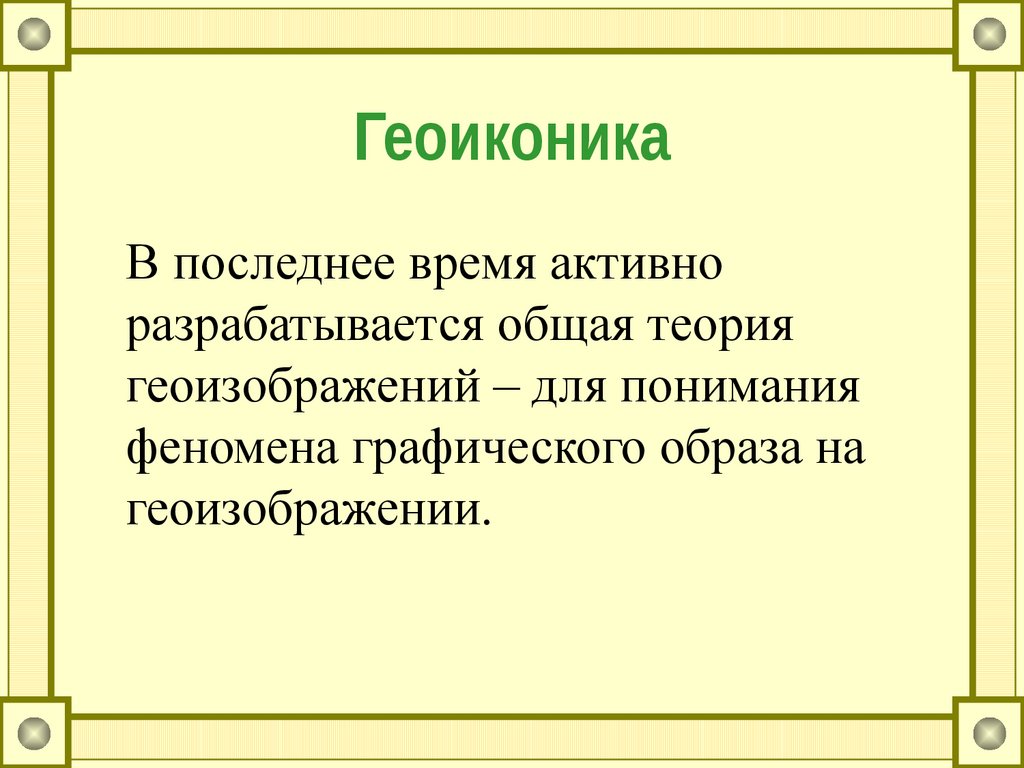 Геоиконика

В последнее время активно разрабатывается общая теория геоизображений – для понимания феномена графического образа на геоизображении.